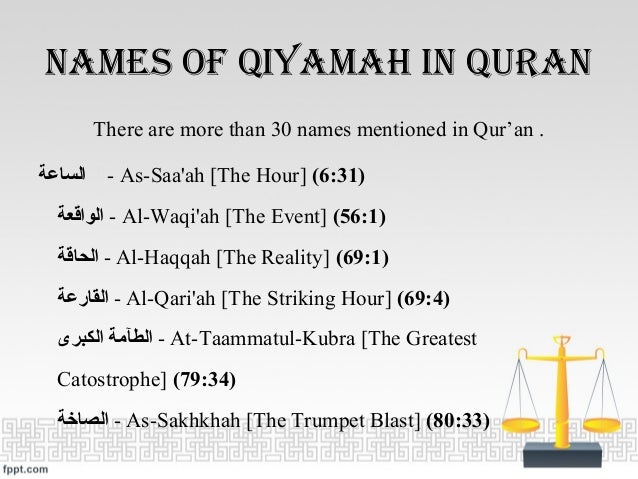 NAMES OF QIYAMAH IN QURAN

There are more than 30 names mentioned in Qur’an .

الساعة - As-Saa'ah [The Hour] (6:31)

الواقعة - Al-Waqi'ah [The Event] (56:1)

الحاقة - Al-Haqqah [The Reality] (69:1)

القارعة - Al-Qari'ah [The Striking Hour] (69:4)

الطآمة الكبرى - At-Taammatul-Kubra [The Greatest Catostrophe] (79:34)

الصاخة - As-Sakhkhah [The Trumpet Blast] (80:33)

fppt.com